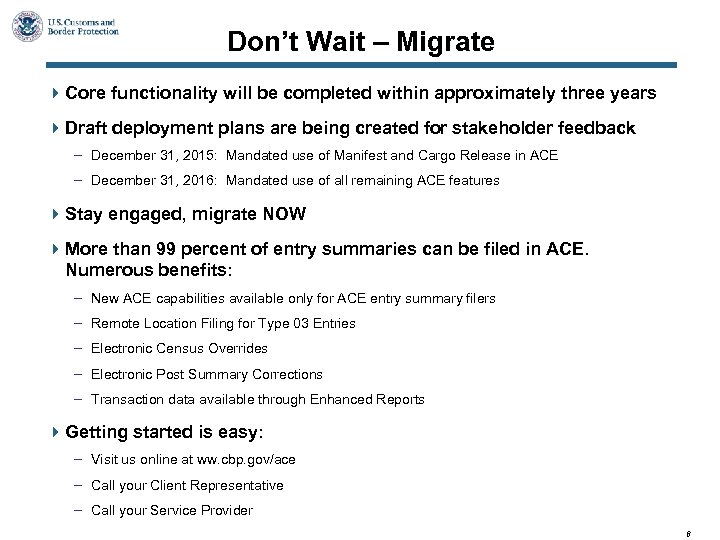 U.S. Customs and Border Protection

Don't Wait – Migrate

Core functionality will be completed within approximately three years

Draft deployment plans are being created for stakeholder feedback

– December 31, 2015: Mandated use of Manifest and Cargo Release in ACE

– December 31, 2016: Mandated use of all remaining ACE features

Stay engaged, migrate NOW

More than 99 percent of entry summaries can be filed in ACE. Numerous benefits:

– New ACE capabilities available only for ACE entry summary filers

– Remote Location Filing for Type 03 Entries

– Electronic Census Overrides

– Electronic Post Summary Corrections

– Transaction data available through Enhanced Reports

Getting started is easy:

– Visit us online at ww.cbp.gov/ace

– Call your Client Representative

– Call your Service Provider

8